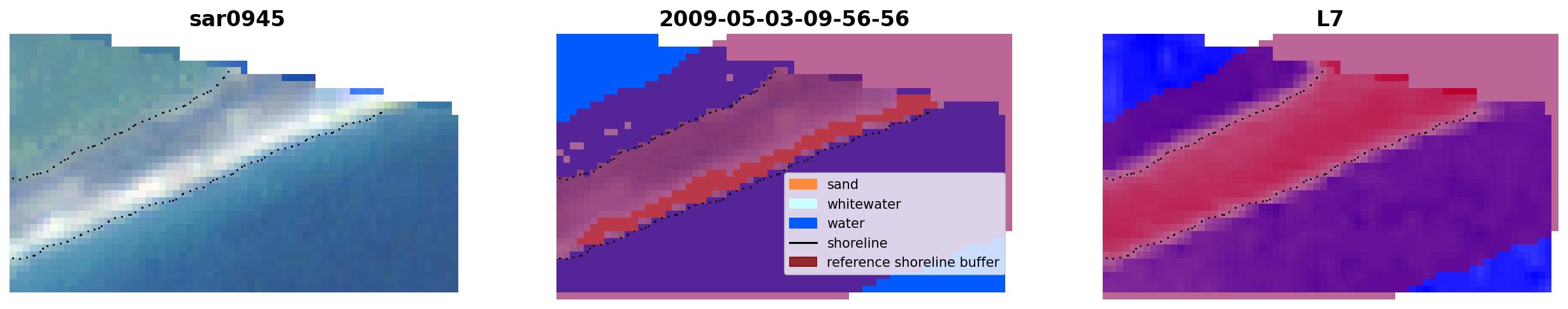 sar0945

2009-05-03-09-56-56

sand
whitewater
water
shoreline
reference shoreline buffer

L7